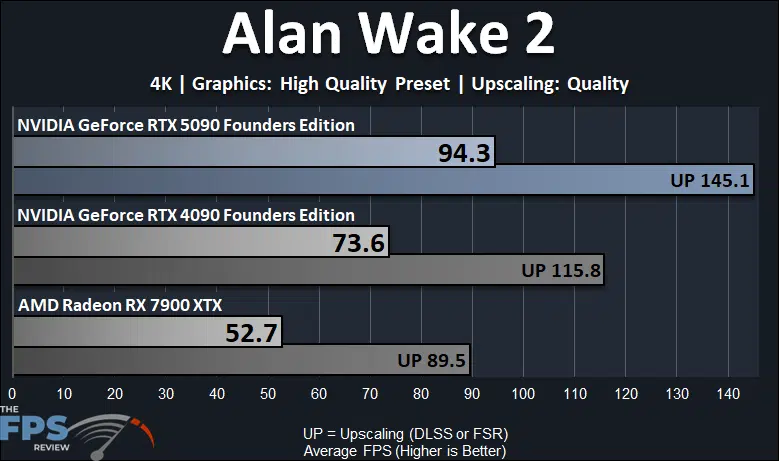 Alan Wake 2

4K | Graphics: High Quality Preset | Upscaling: Quality

NVIDIA GeForce RTX 5090 Founders Edition

94.3

UP 145.1

NVIDIA GeForce RTX 4090 Founders Edition

73.6

UP 115.8

AMD Radeon RX 7900 XTX

52.7

UP 89.5

0 10 20 30 40 50 60 70 80 90 100 110 120 130 140

THE FPS REVIEW

UP = Upscaling (DLSS or FSR)
Average FPS (Higher is Better)